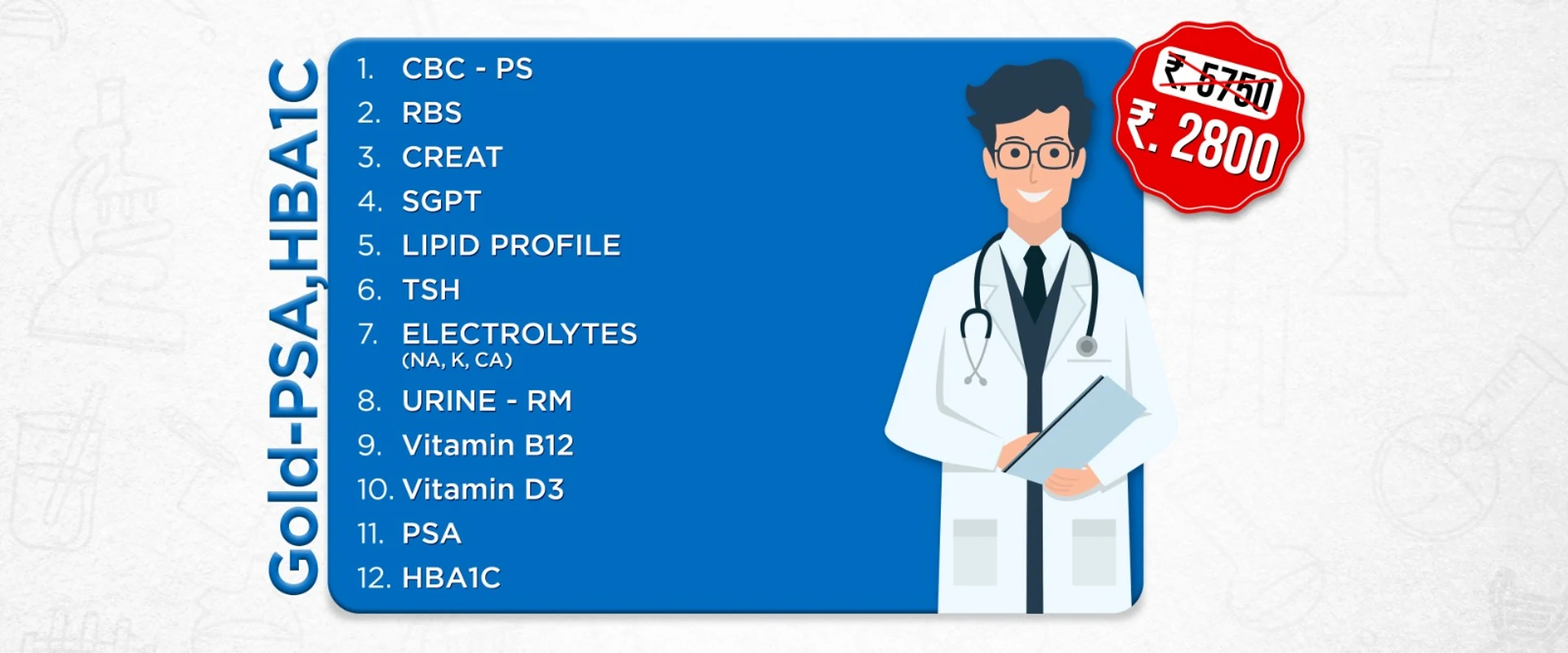 Gold-PSA,HBA1C

1. CBC - PS
2. RBS
3. CREAT
4. SGPT
5. LIPID PROFILE
6. TSH
7. ELECTROLYTES (NA, K, CA)
8. URINE - RM
9. Vitamin B12
10. Vitamin D3
11. PSA
12. HBA1C

₹. 5750
₹. 2800